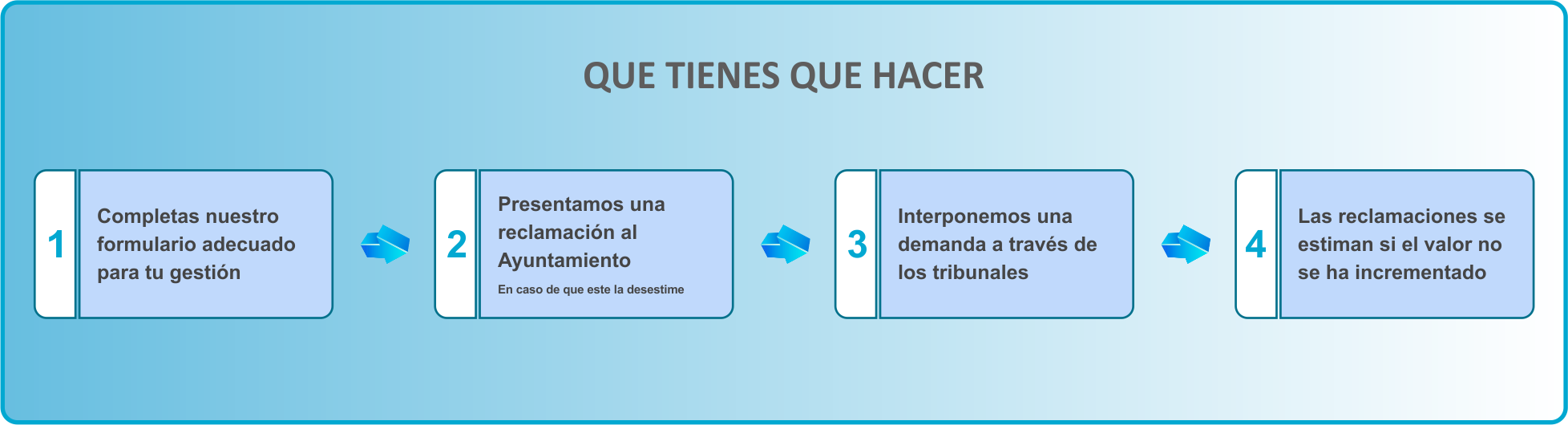 QUE TIENES QUE HACER

1

Completas nuestro formulario adecuado para tu gestión

2

Presentamos una reclamación al Ayuntamiento

En caso de que este la desestime

3

Interponemos una demanda a través de los tribunales

4

Las reclamaciones se estiman si el valor no se ha incrementado